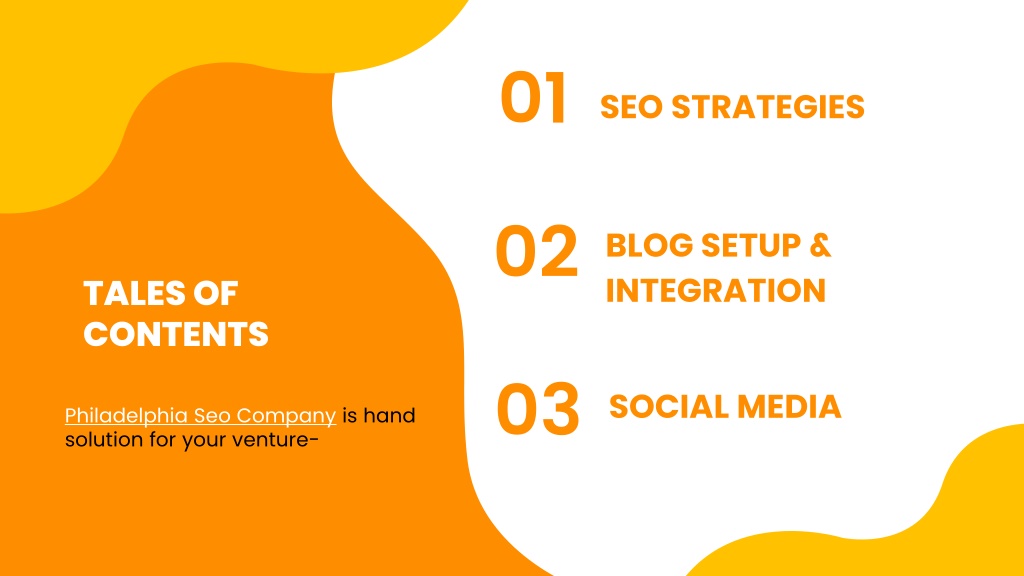 TALES OF CONTENTS

Philadelphia Seo Company is hand solution for your venture-

01 SEO STRATEGIES

02 BLOG SETUP & INTEGRATION

03 SOCIAL MEDIA